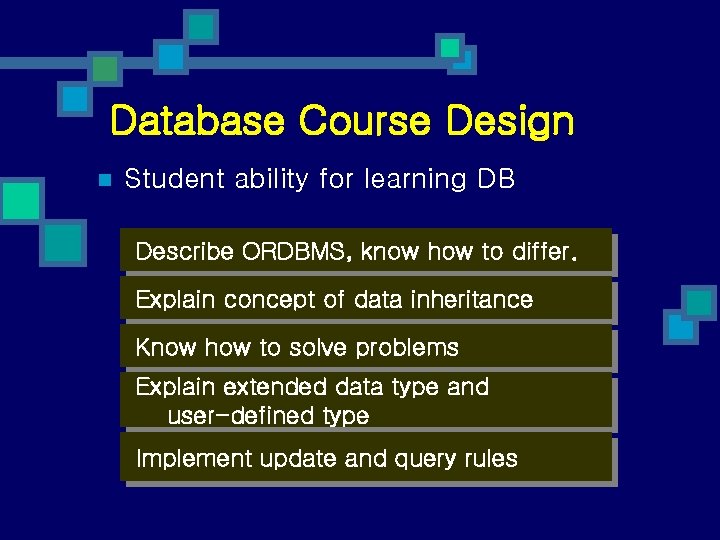 Database Course Design

Student ability for learning DB

Describe ORDBMS, know how to differ.

Explain concept of data inheritance

Know how to solve problems

Explain extended data type and user-defined type

Implement update and query rules